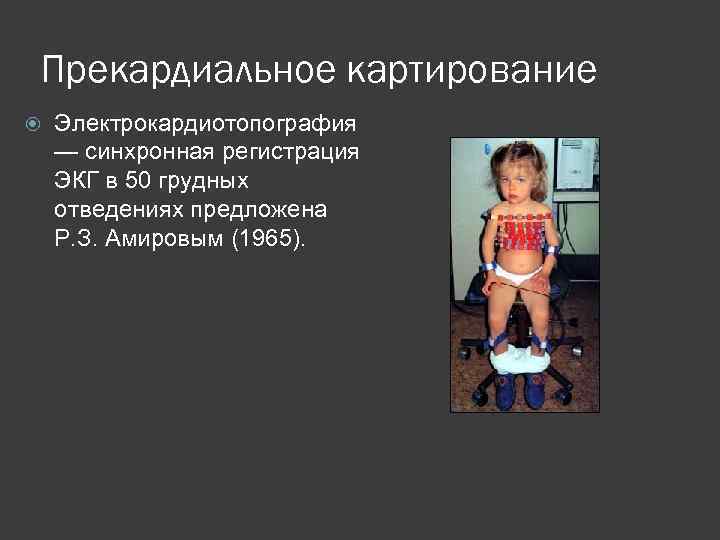 Прекардиальное картирование

Электрокардиотопография — синхронная регистрация ЭКГ в 50 грудных отведениях предложена Р.З. Амировым (1965).